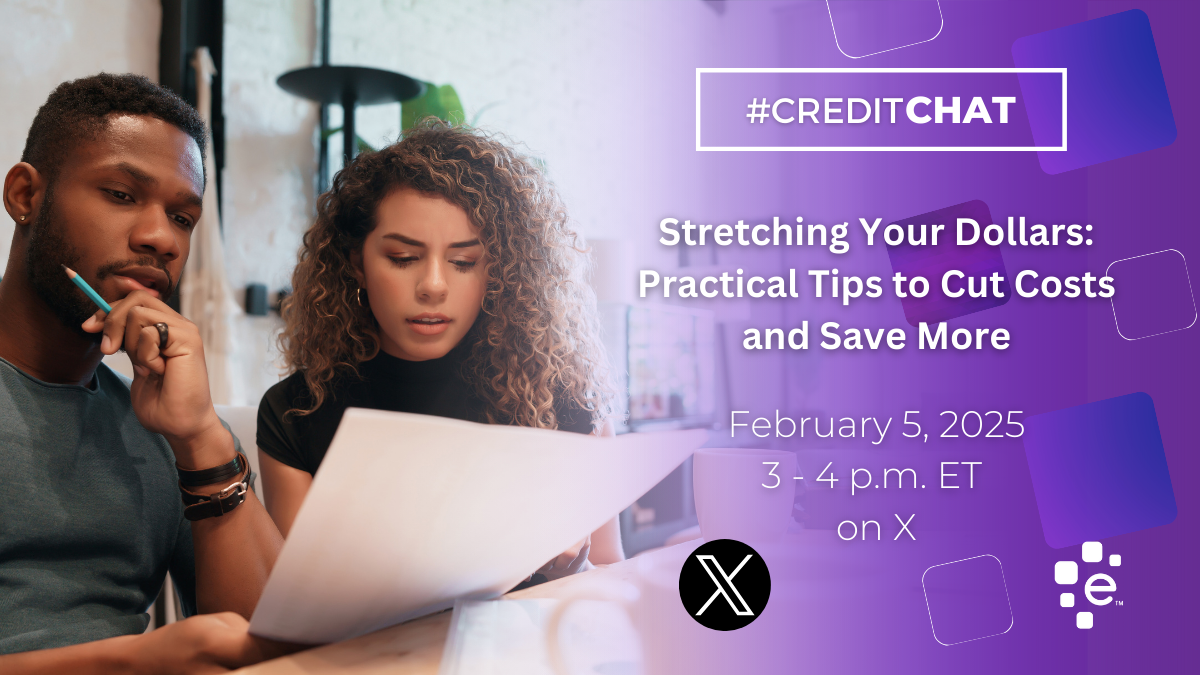 #CREDITCHAT

Stretching Your Dollars: Practical Tips to Cut Costs and Save More

February 5, 2025
3 - 4 p.m. ET
on X

X

e™